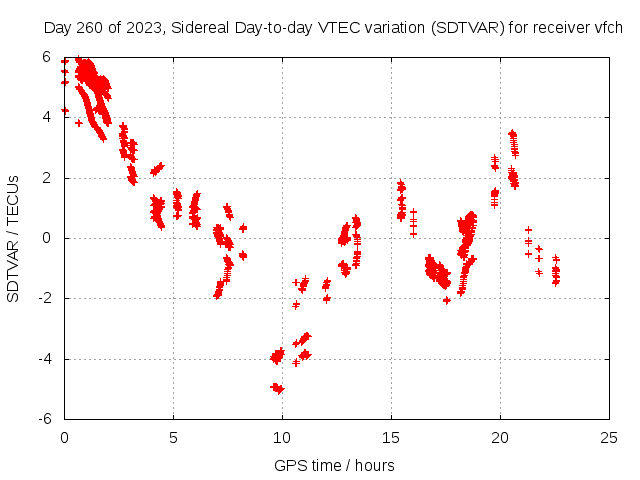 Day 260 of 2023, Sidereal Day-to-day VTEC variation (SDTVAR) for receiver vfch

SDTVAR / TECUs

6
4
2
0
-2
-4
-6

0
5
10
15
20
25

GPS time / hours